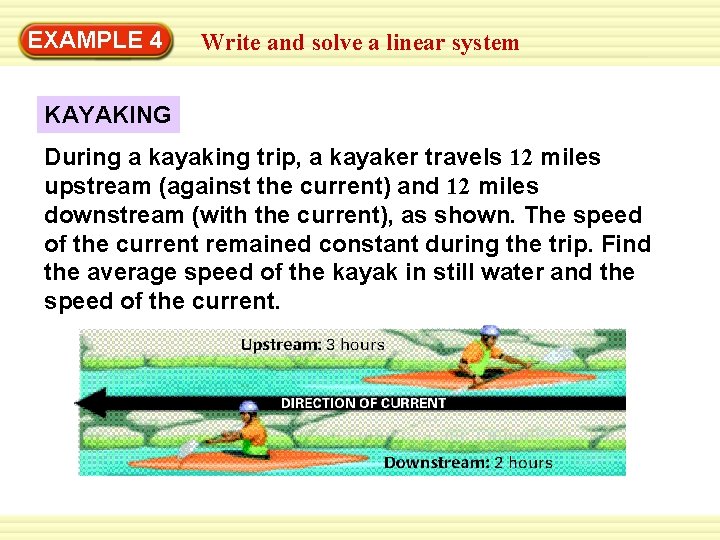 EXAMPLE 4 Write and solve a linear system

KAYAKING

During a kayaking trip, a kayaker travels 12 miles upstream (against the current) and 12 miles downstream (with the current), as shown. The speed of the current remained constant during the trip. Find the average speed of the kayak in still water and the speed of the current.

Upstream: 3 hours

DIRECTION OF CURRENT

Downstream: 2 hours